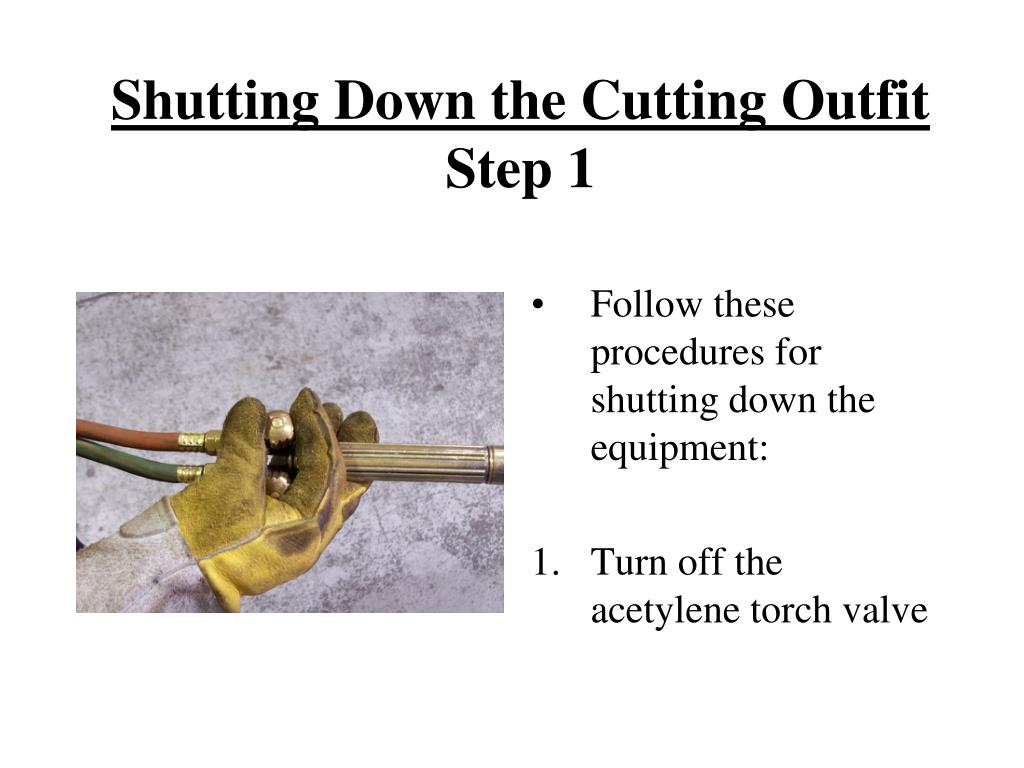 Shutting Down the Cutting Outfit
Step 1

• Follow these procedures for shutting down the equipment:

1. Turn off the acetylene torch valve